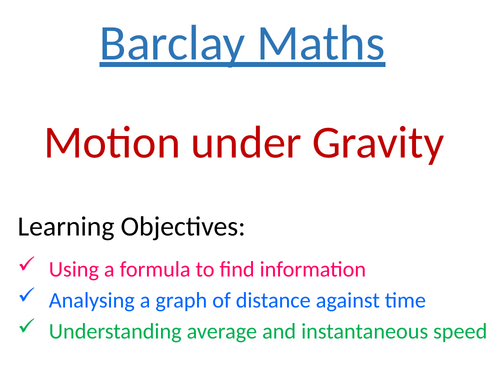 Barclay Maths

Motion under Gravity

Learning Objectives:

✓ Using a formula to find information
✓ Analysing a graph of distance against time
✓ Understanding average and instantaneous speed